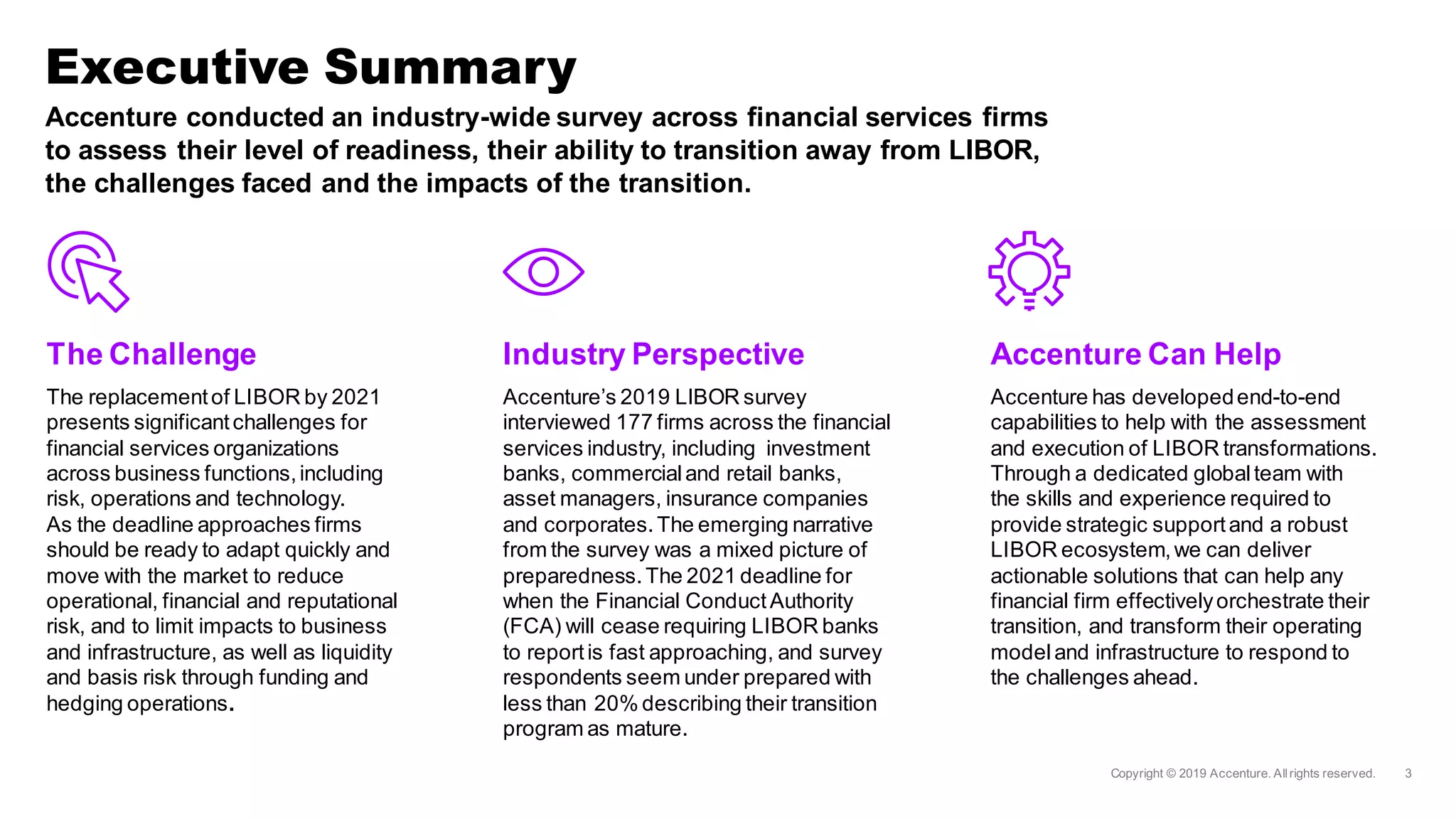 Executive Summary

Accenture conducted an industry-wide survey across financial services firms to assess their level of readiness, their ability to transition away from LIBOR, the challenges faced and the impacts of the transition.

The Challenge

The replacement of LIBOR by 2021 presents significant challenges for financial services organizations across business functions, including risk, operations and technology. As the deadline approaches firms should be ready to adapt quickly and move with the market to reduce operational, financial and reputational risk, and to limit impacts to business and infrastructure, as well as liquidity and basis risk through funding and hedging operations.

Industry Perspective

Accenture's 2019 LIBOR survey interviewed 177 firms across the financial services industry, including investment banks, commercial and retail banks, asset managers, insurance companies and corporates. The emerging narrative from the survey was a mixed picture of preparedness. The 2021 deadline for when the Financial Conduct Authority (FCA) will cease requiring LIBOR banks to report is fast approaching, and survey respondents seem under prepared with less than 20% describing their transition program as mature.

Accenture Can Help

Accenture has developed end-to-end capabilities to help with the assessment and execution of LIBOR transformations. Through a dedicated global team with the skills and experience required to provide strategic support and a robust LIBOR ecosystem, we can deliver actionable solutions that can help any financial firm effectively orchestrate their transition, and transform their operating model and infrastructure to respond to the challenges ahead.

Copyright © 2019 Accenture. All rights reserved. 3